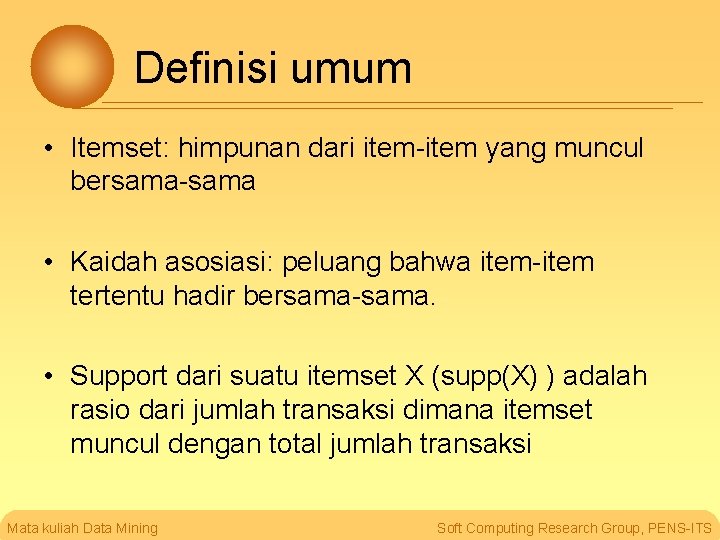 Definisi umum

• Itemset: himpunan dari item-item yang muncul bersama-sama

• Kaidah asosiasi: peluang bahwa item-item tertentu hadir bersama-sama.

• Support dari suatu itemset X (supp(X) ) adalah rasio dari jumlah transaksi dimana itemset muncul dengan total jumlah transaksi

Mata kuliah Data Mining

Soft Computing Research Group, PENS-ITS